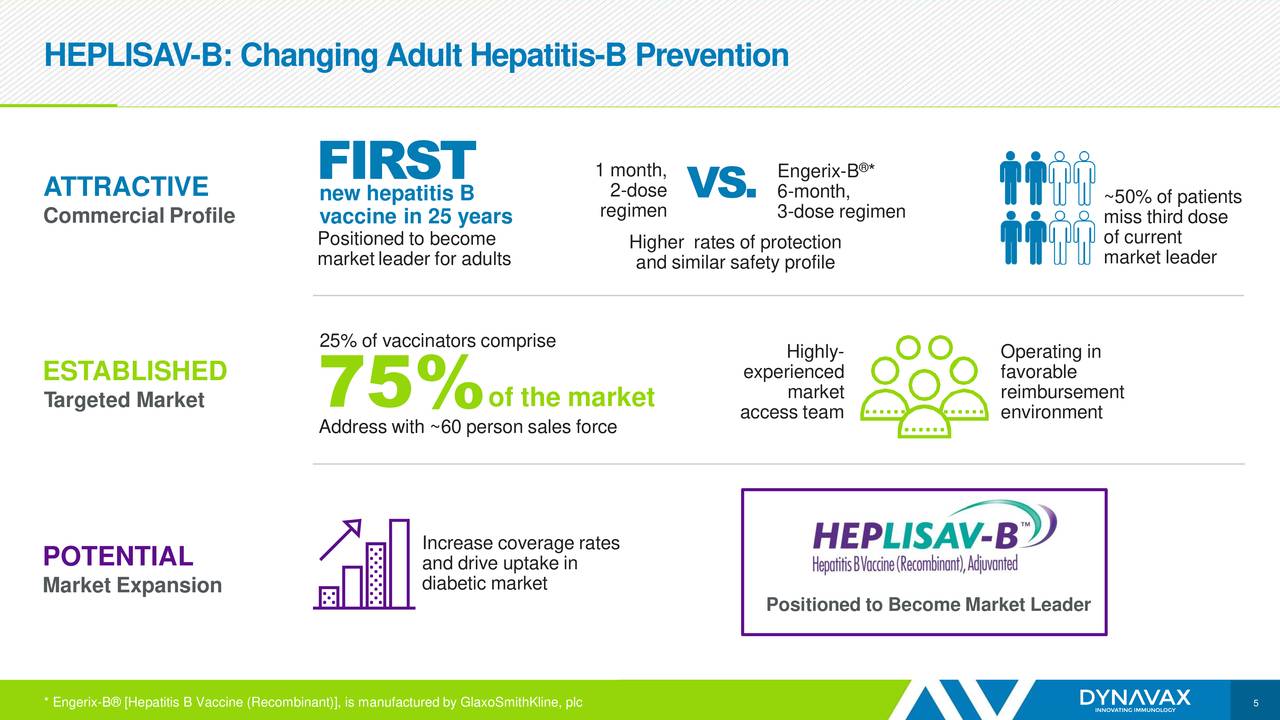 HEPLISAV-B: Changing Adult Hepatitis-B Prevention

ATTRACTIVE
Commercial Profile

FIRST
new hepatitis B vaccine in 25 years
Positioned to become market leader for adults

1 month, 2-dose regimen

VS.

Engerix-B®* 6-month, 3-dose regimen

Higher rates of protection and similar safety profile

~50% of patients miss third dose of current market leader

ESTABLISHED
Targeted Market

25% of vaccinators comprise
75% of the market
Address with ~60 person sales force

Highly-experienced market access team

Operating in favorable reimbursement environment

POTENTIAL
Market Expansion

Increase coverage rates and drive uptake in diabetic market

HEPLISAV-B™
Hepatitis B Vaccine (Recombinant), Adjuvanted
Positioned to Become Market Leader

* Engerix-B® [Hepatitis B Vaccine (Recombinant)], is manufactured by GlaxoSmithKline, plc

DYNAVAX
INNOVATING IMMUNOLOGY

5